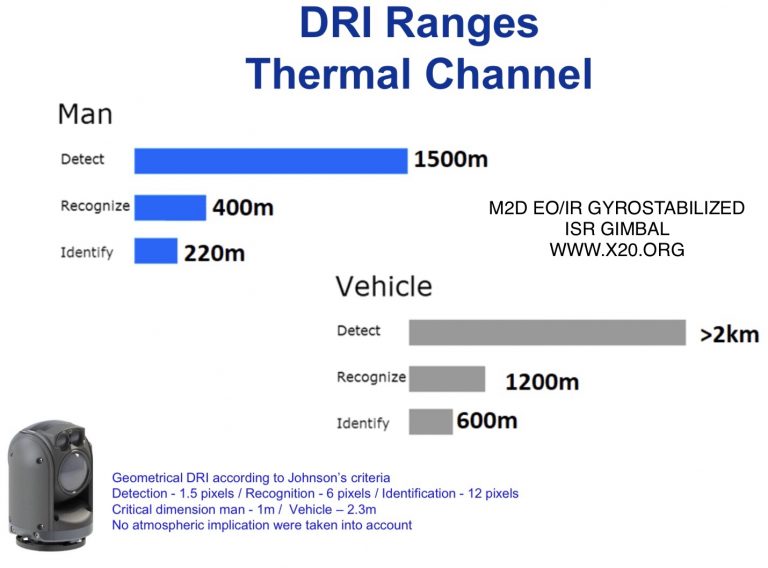 DRI Ranges
Thermal Channel

Man

Detect 1500m

Recognize 400m

Identify 220m

M2D EO/IR GYROSTABILIZED
ISR GIMBAL
WWW.X20.ORG

Vehicle

Detect >2km

Recognize 1200m

Identify 600m

Geometrical DRI according to Johnson's criteria
Detection - 1.5 pixels / Recognition - 6 pixels / Identification - 12 pixels
Critical dimension man - 1m / Vehicle – 2.3m
No atmospheric implication were taken into account